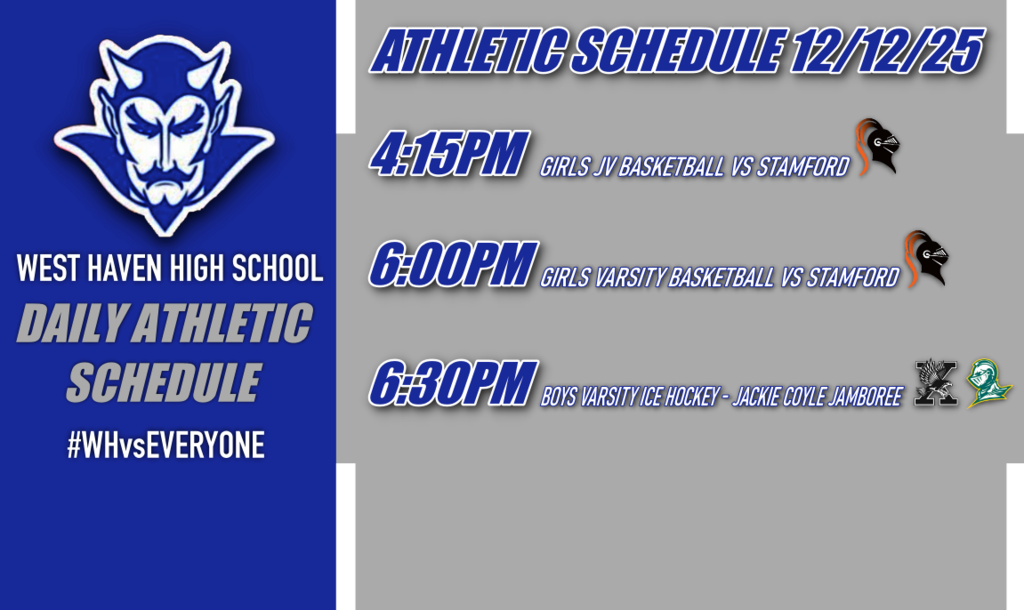 WEST HAVEN HIGH SCHOOL
DAILY ATHLETIC SCHEDULE
#WHvsEVERYONE

ATHLETIC SCHEDULE 12/12/25

4:15PM GIRLS JV BASKETBALL VS STAMFORD

6:00PM GIRLS VARSITY BASKETBALL VS STAMFORD

6:30PM BOYS VARSITY ICE HOCKEY - JACKIE COYLE JAMBOREE